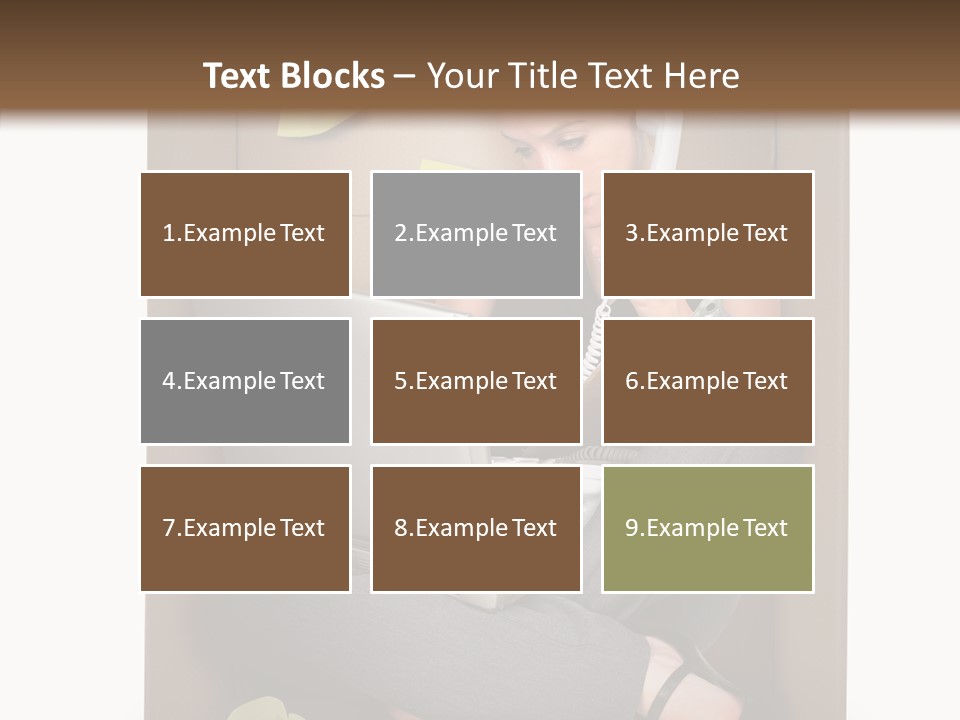 Text Blocks – Your Title Text Here

1.Example Text

2.Example Text

3.Example Text

4.Example Text

5.Example Text

6.Example Text

7.Example Text

8.Example Text

9.Example Text